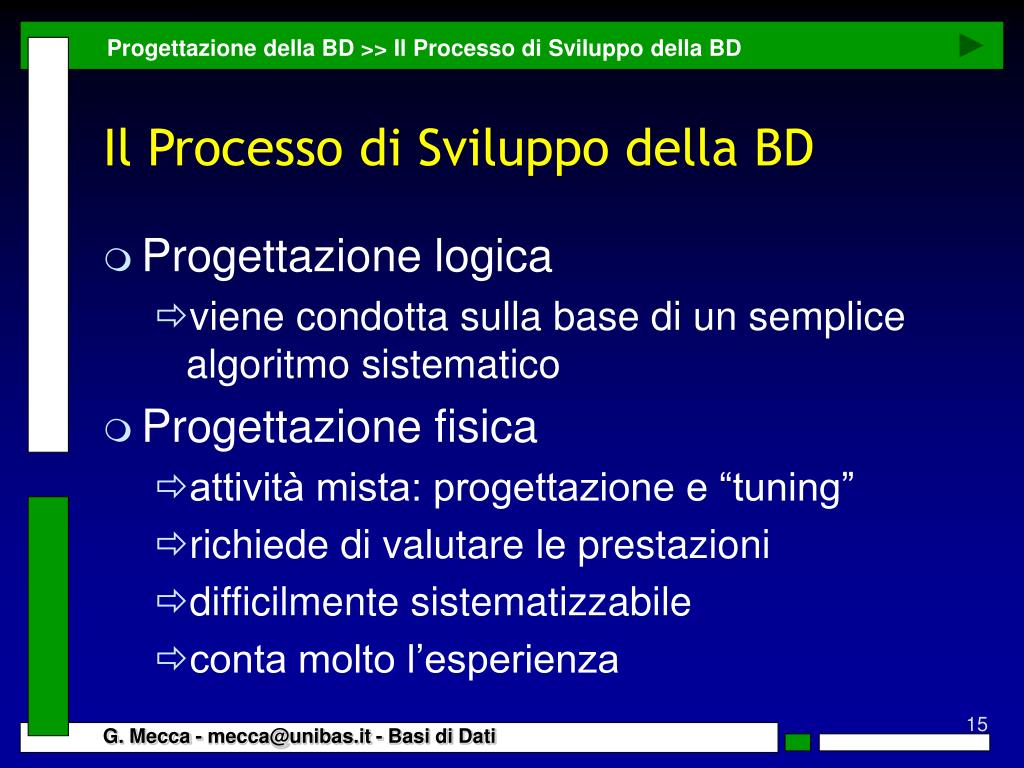 Progettazione della BD >> Il Processo di Sviluppo della BD

Il Processo di Sviluppo della BD

Progettazione logica
viene condotta sulla base di un semplice algoritmo sistematico

Progettazione fisica
attività mista: progettazione e “tuning”
richiede di valutare le prestazioni
difficilmente sistematizzabile
conta molto l’esperienza

G. Mecca - mecca@unibas.it - Basi di Dati

15